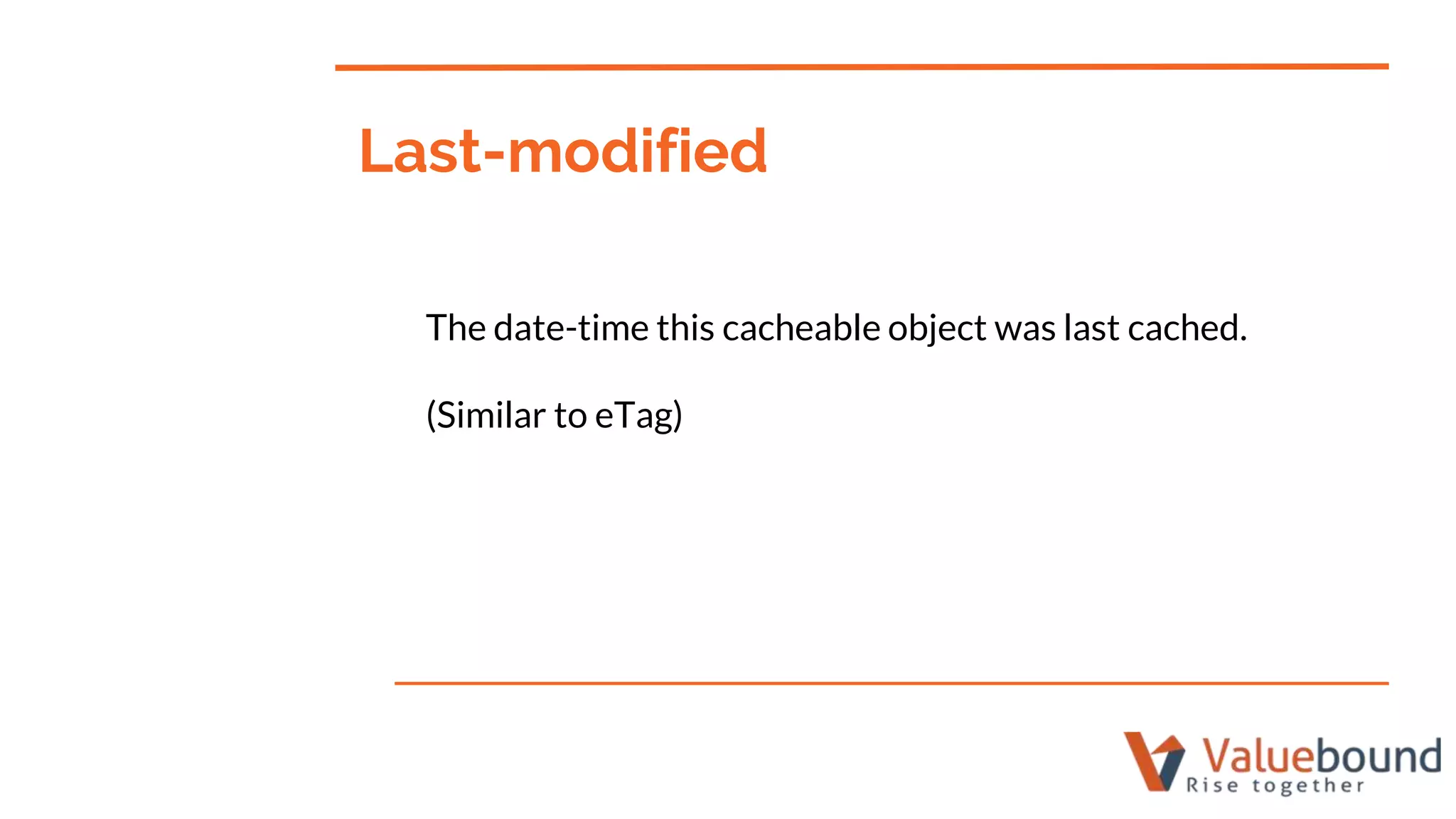 Last-modified

The date-time this cacheable object was last cached.

(Similar to eTag)

Valuebound
Rise together